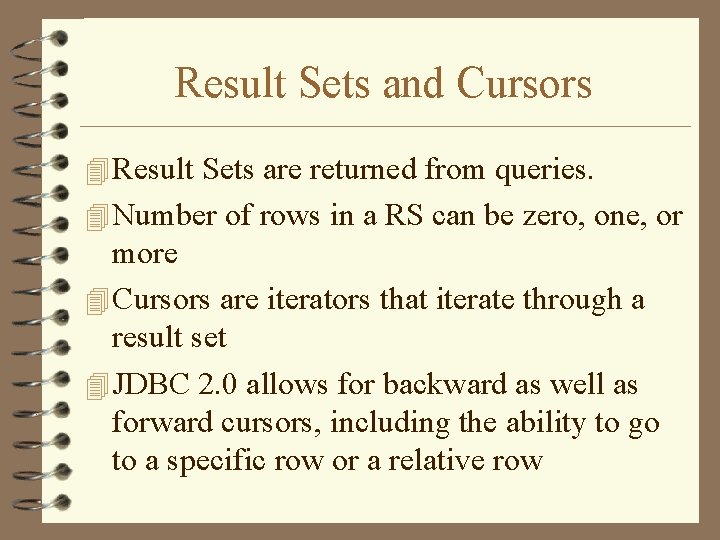 Result Sets and Cursors

Result Sets are returned from queries.

Number of rows in a RS can be zero, one, or more

Cursors are iterators that iterate through a result set

JDBC 2.0 allows for backward as well as forward cursors, including the ability to go to a specific row or a relative row